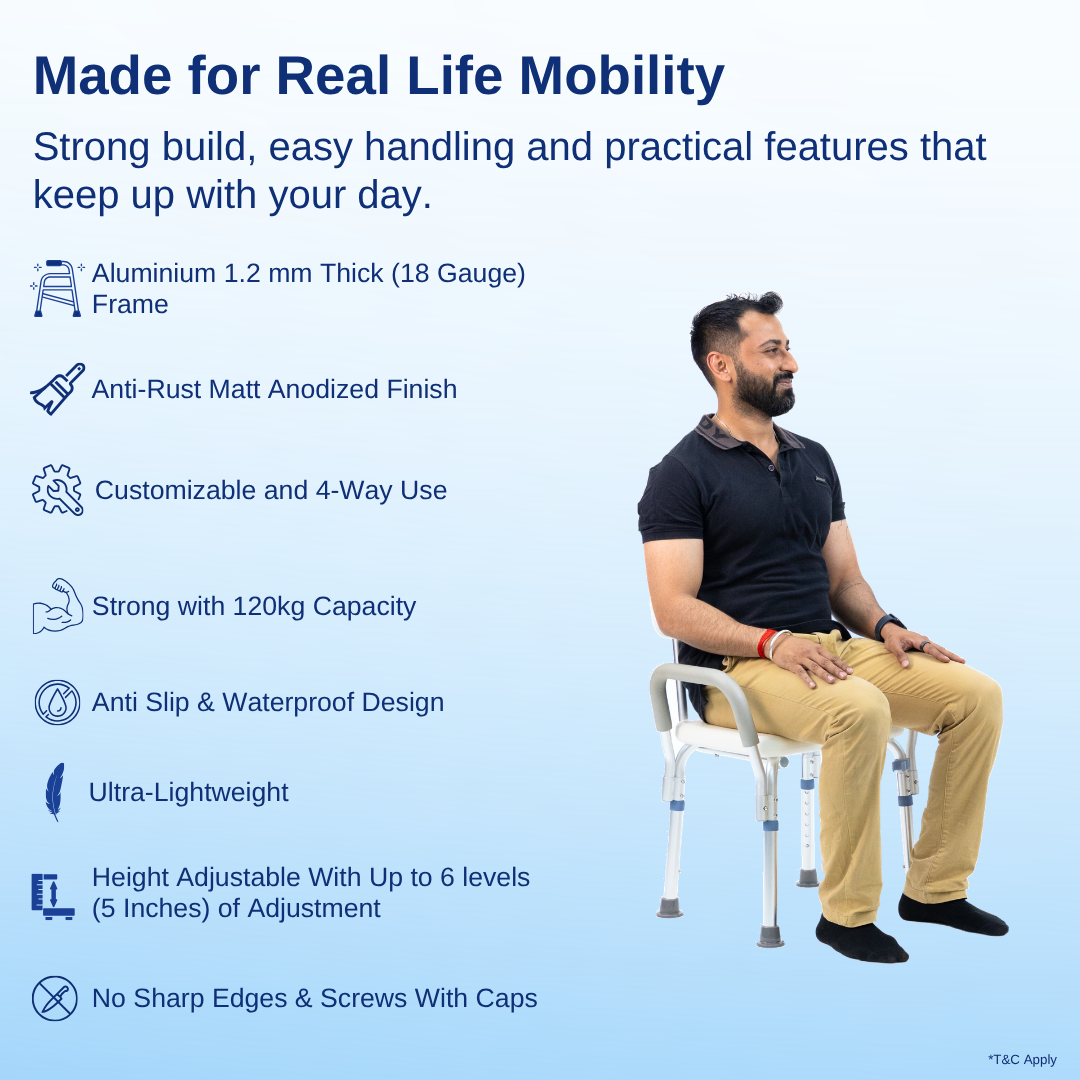 Made for Real Life Mobility

Strong build, easy handling and practical features that keep up with your day.

Aluminium 1.2 mm Thick (18 Gauge) Frame

Anti-Rust Matt Anodized Finish

Customizable and 4-Way Use

Strong with 120kg Capacity

Anti Slip & Waterproof Design

Ultra-Lightweight

Height Adjustable With Up to 6 levels (5 Inches) of Adjustment

No Sharp Edges & Screws With Caps

*T&C Apply